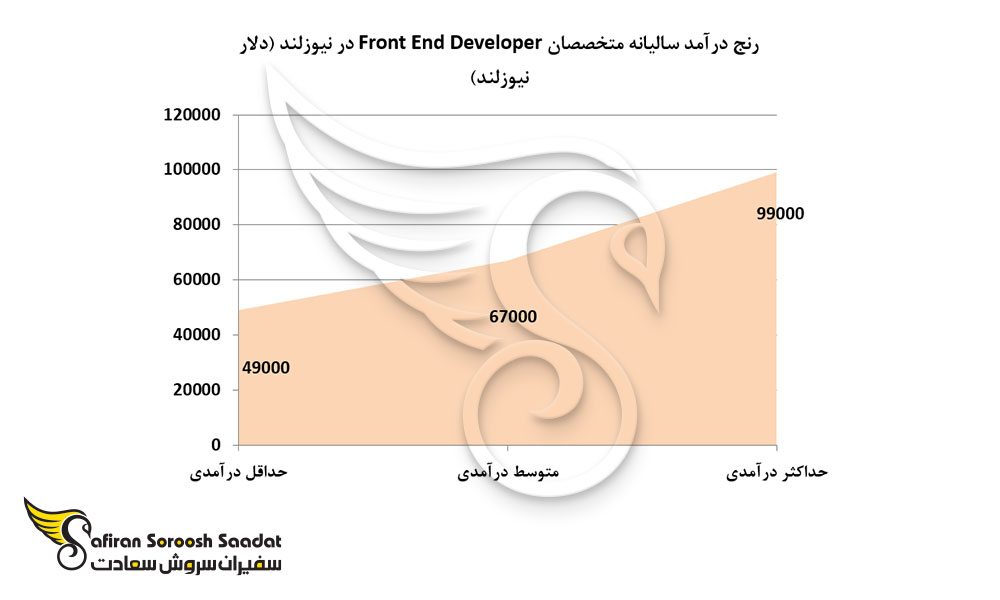 رنج درآمد سالیانه متخصصان Front End Developer در نیوزلند (دلار نیوزلند)

120000
100000
80000
60000
40000
20000
0

49000
67000
99000

حداقل درآمدی
متوسط درآمدی
حداکثر درآمدی

Safiran Soroosh Saadat
سفیران سروش سعادت